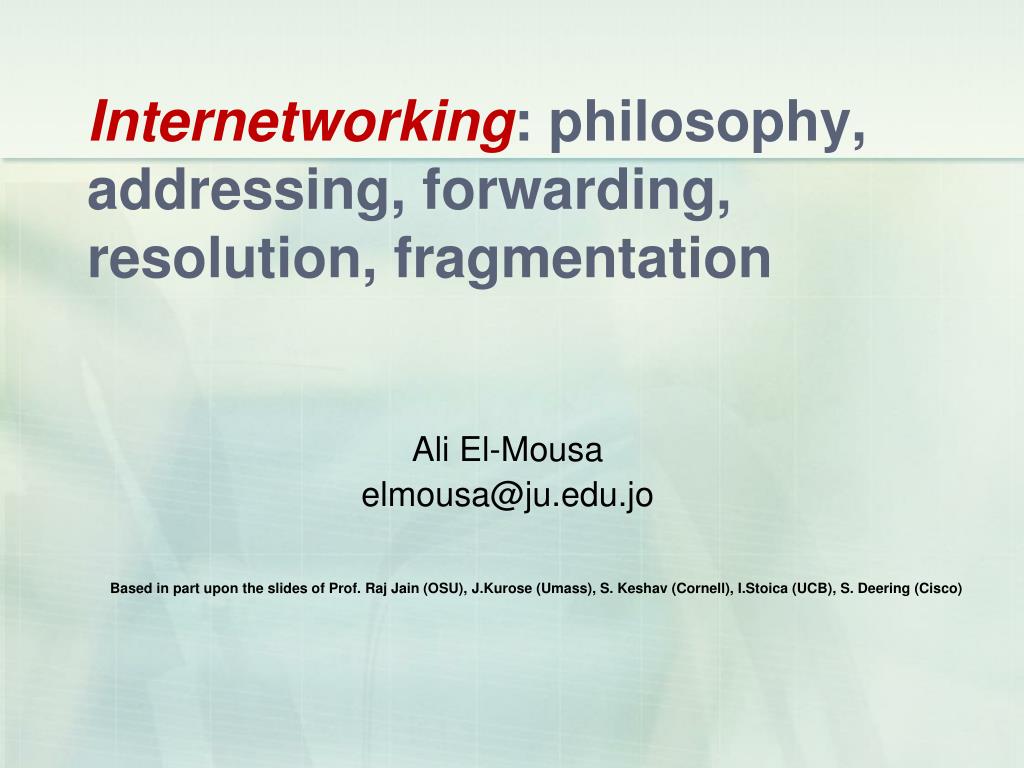 Internetworking: philosophy, addressing, forwarding, resolution, fragmentation

Ali El-Mousa
elmousa@ju.edu.jo

Based in part upon the slides of Prof. Raj Jain (OSU), J.Kurose (Umass), S. Keshav (Cornell), I.Stoica (UCB), S. Deering (Cisco)